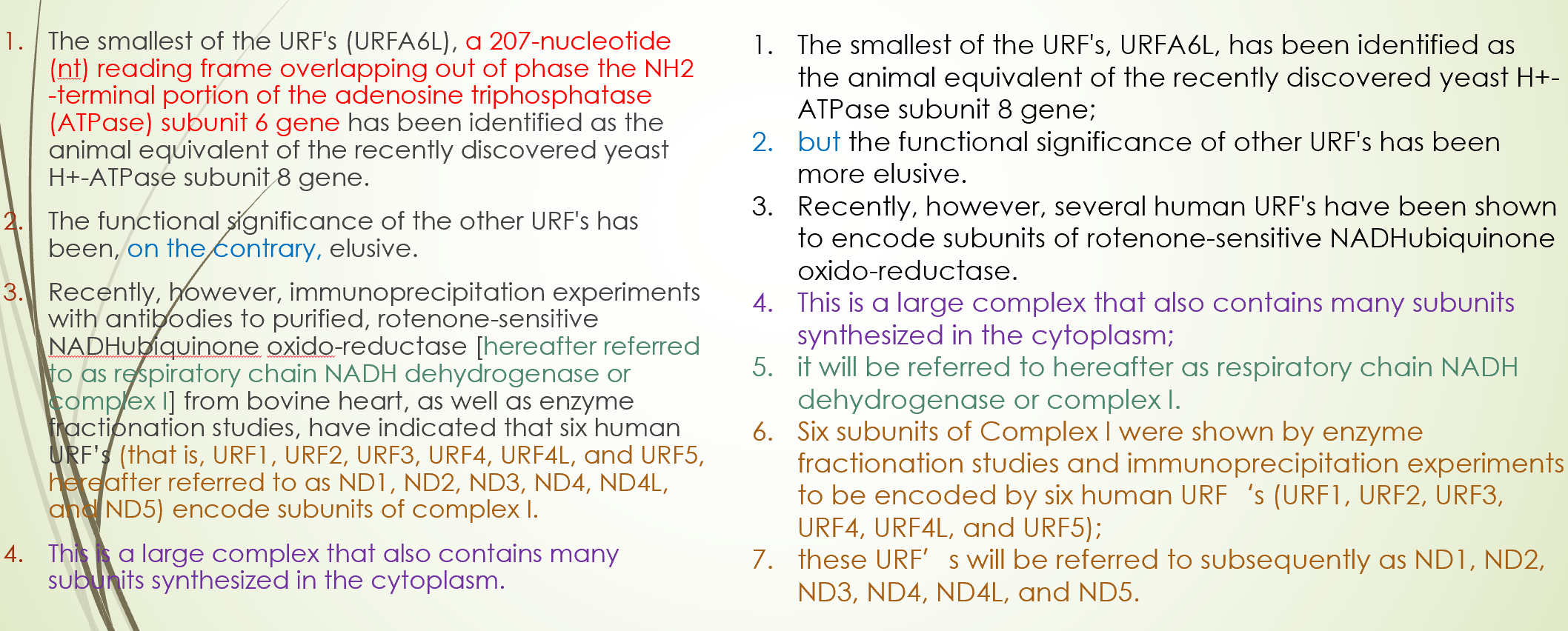 1. The smallest of the URF's (URFA6L), a 207-nucleotide (nt) reading frame overlapping out of phase the NH2 -terminal portion of the adenosine triphosphatase (ATPase) subunit 6 gene has been identified as the animal equivalent of the recently discovered yeast H+-ATPase subunit 8 gene.

2. The functional significance of the other URF's has been, on the contrary, elusive.

3. Recently, however, immunoprecipitation experiments with antibodies to purified, rotenone-sensitive NADHubiquinone oxido-reductase [hereafter referred to as respiratory chain NADH dehydrogenase or complex I] from bovine heart, as well as enzyme fractionation studies, have indicated that six human URF's (that is, URF1, URF2, URF3, URF4, URF4L, and URF5, hereafter referred to as ND1, ND2, ND3, ND4, ND4L, and ND5) encode subunits of complex I.

4. This is a large complex that also contains many subunits synthesized in the cytoplasm.

1. The smallest of the URF's, URFA6L, has been identified as the animal equivalent of the recently discovered yeast H+-ATPase subunit 8 gene;
2. but the functional significance of other URF's has been more elusive.
3. Recently, however, several human URF's have been shown to encode subunits of rotenone-sensitive NADHubiquinone oxido-reductase.
4. This is a large complex that also contains many subunits synthesized in the cytoplasm;
5. it will be referred to hereafter as respiratory chain NADH dehydrogenase or complex I.
6. Six subunits of Complex I were shown by enzyme fractionation studies and immunoprecipitation experiments to be encoded by six human URF 's (URF1, URF2, URF3, URF4, URF4L, and URF5);
7. these URF' s will be referred to subsequently as ND1, ND2, ND3, ND4, ND4L, and ND5.